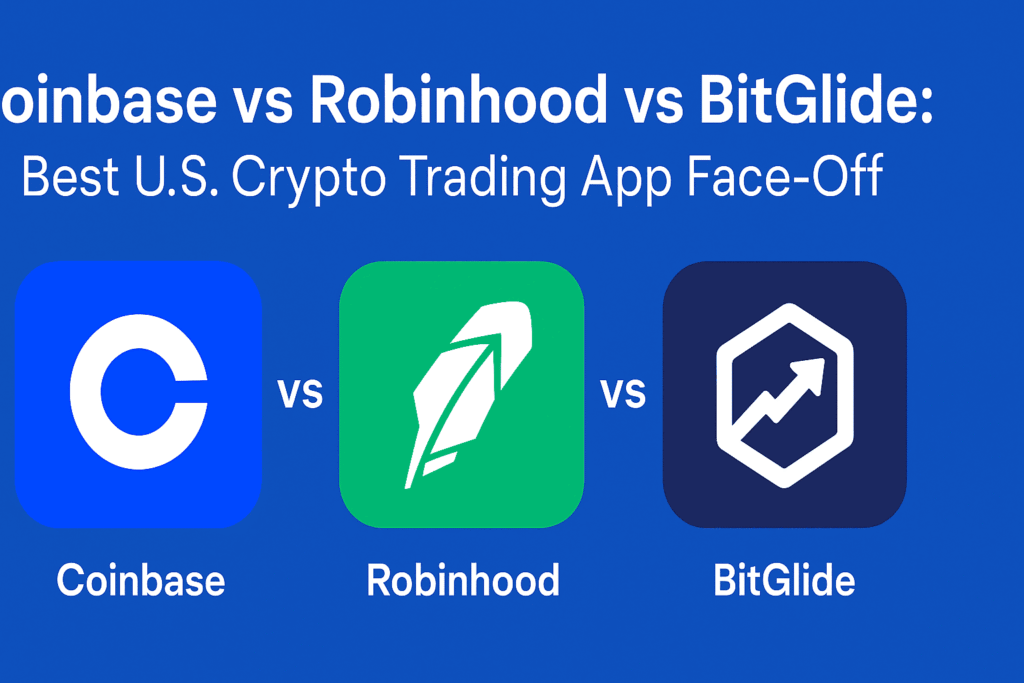 oinbase vs Robinhood vs BitGlide:
Best U.S. Crypto Trading App Face-Off

vs

vs

Coinbase

Robinhood

BitGlide